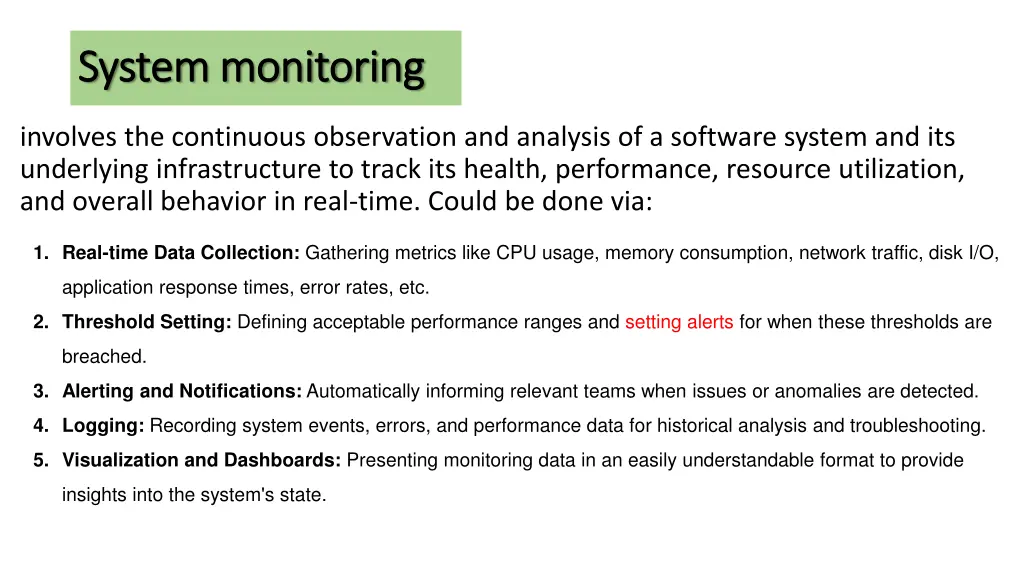 System monitoring

involves the continuous observation and analysis of a software system and its underlying infrastructure to track its health, performance, resource utilization, and overall behavior in real-time. Could be done via:

1. Real-time Data Collection: Gathering metrics like CPU usage, memory consumption, network traffic, disk I/O, application response times, error rates, etc.
2. Threshold Setting: Defining acceptable performance ranges and setting alerts for when these thresholds are breached.
3. Alerting and Notifications: Automatically informing relevant teams when issues or anomalies are detected.
4. Logging: Recording system events, errors, and performance data for historical analysis and troubleshooting.
5. Visualization and Dashboards: Presenting monitoring data in an easily understandable format to provide insights into the system's state.